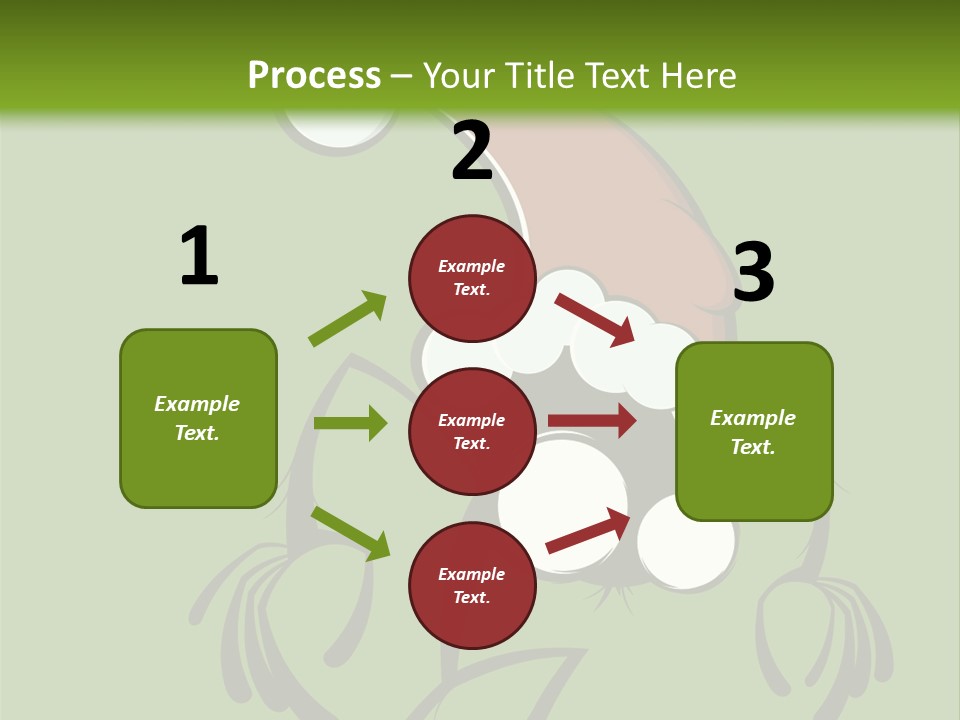 Process – Your Title Text Here

1

Example Text.

2

Example Text.

Example Text.

Example Text.

3

Example Text.